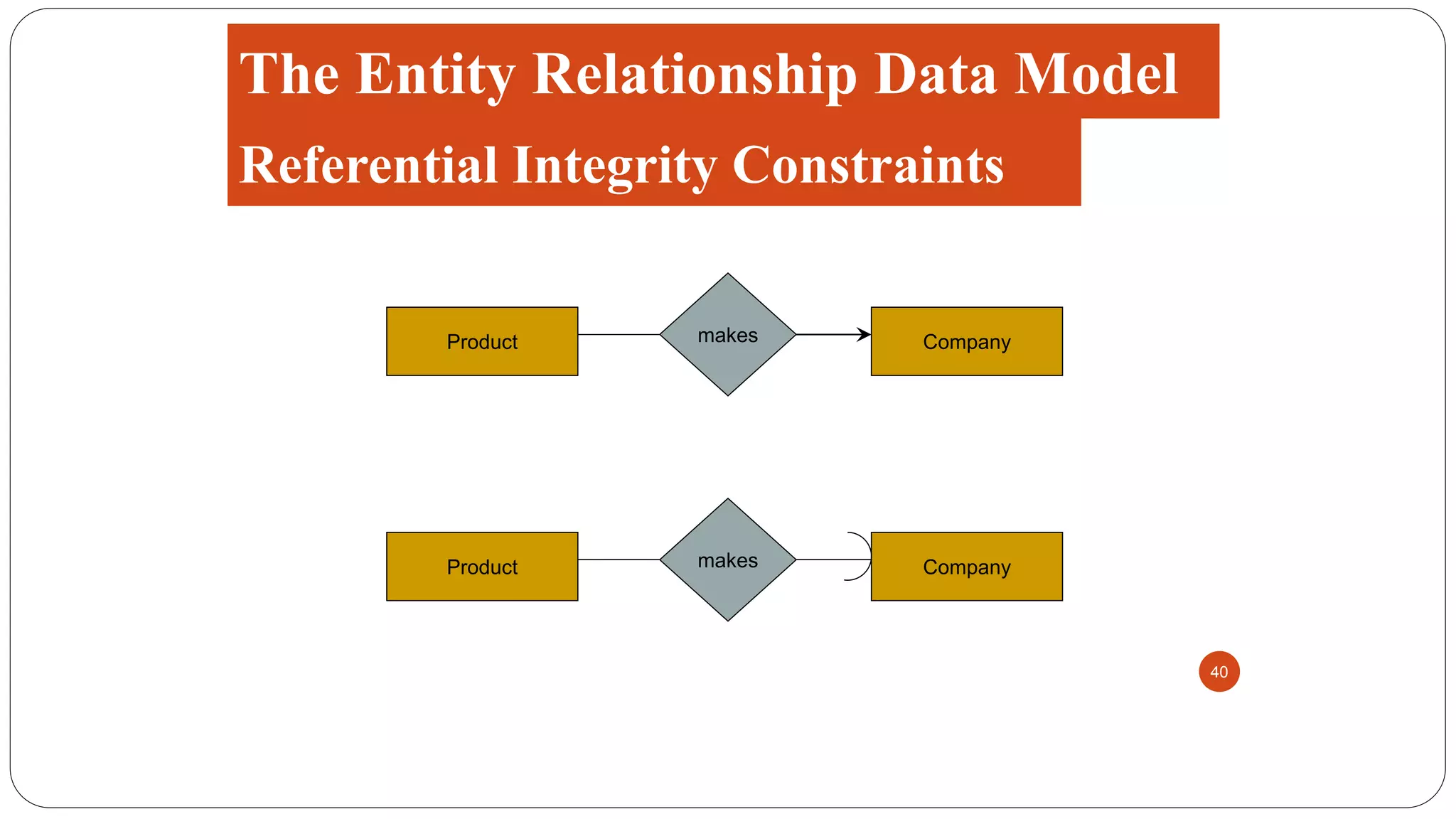 The Entity Relationship Data Model

Referential Integrity Constraints

Product

makes

Company

Product

makes

Company

40